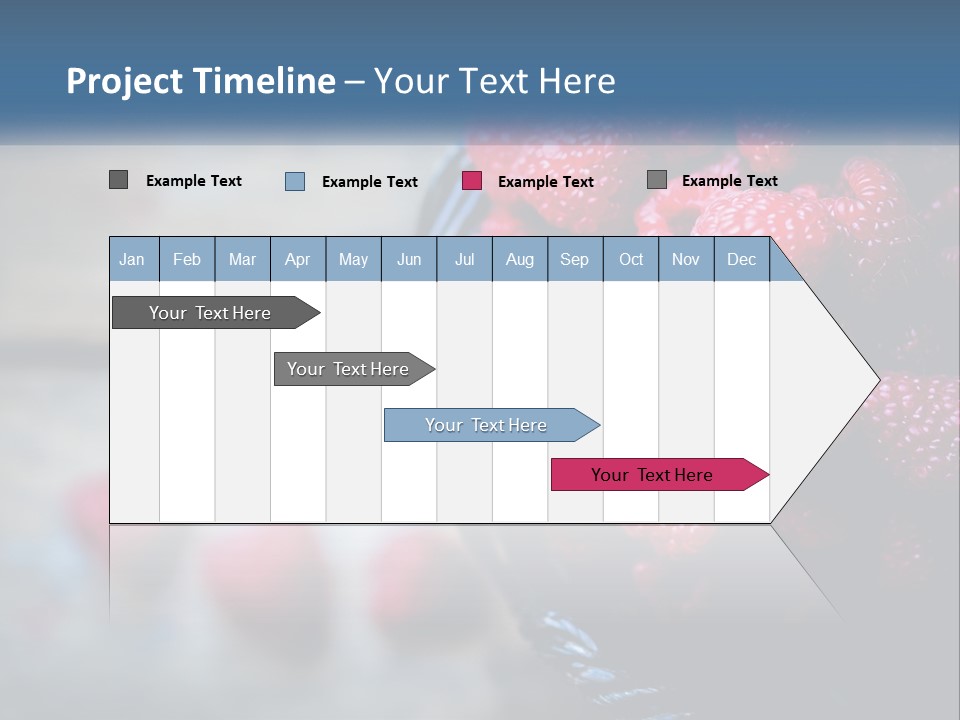 Project Timeline – Your Text Here

Example Text Example Text Example Text Example Text

| Jan | Feb | Mar | Apr | May | Jun | Jul | Aug | Sep | Oct | Nov | Dec |
|---|---|---|---|---|---|---|---|---|---|---|---|

Your Text Here

Your Text Here

Your Text Here

Your Text Here